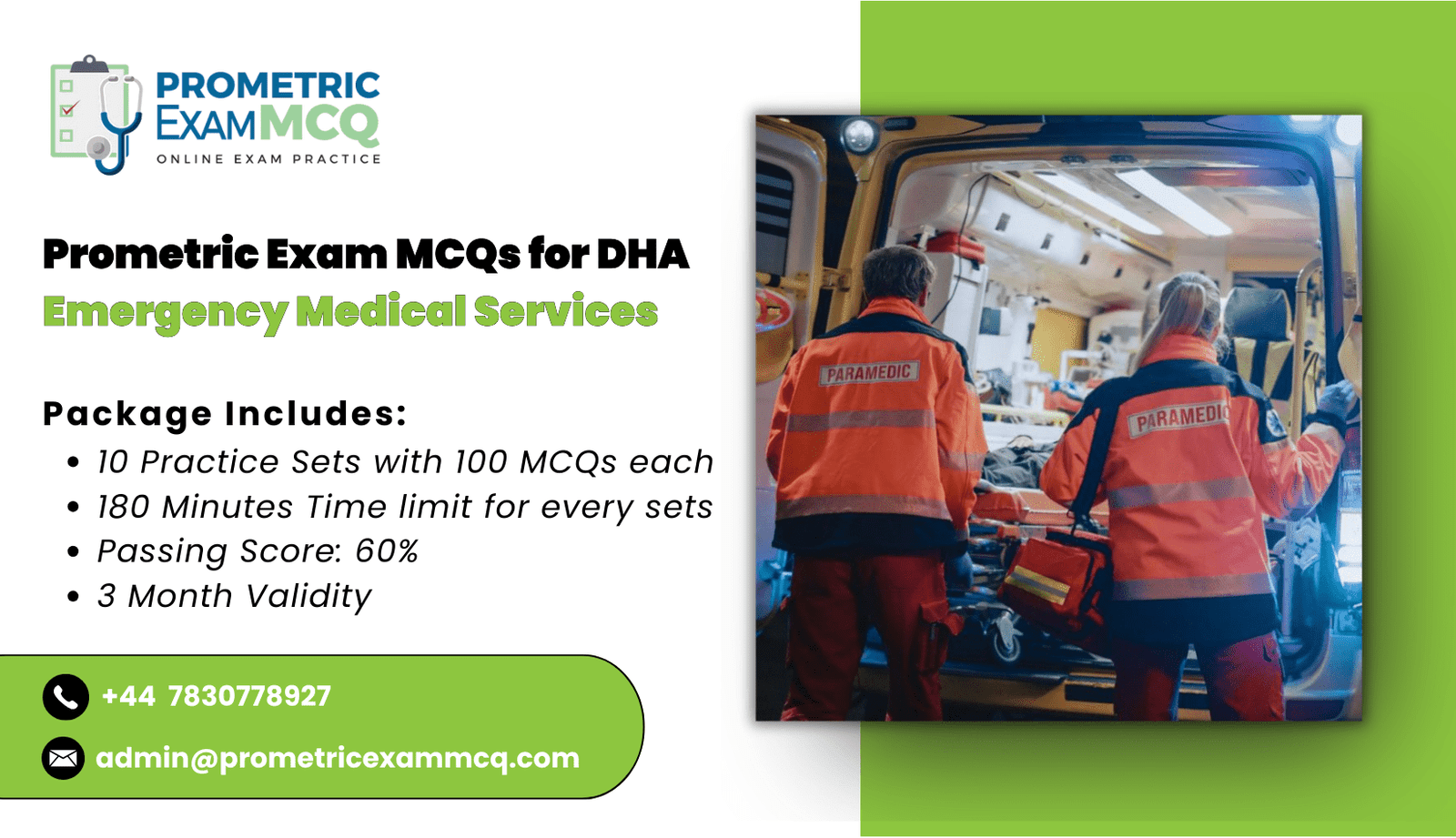 PROMETRIC EXAMMCQ
ONLINE EXAM PRACTICE

Prometric Exam MCQs for DHA
Emergency Medical Services

Package Includes:
• 10 Practice Sets with 100 MCQs each
• 180 Minutes Time limit for every sets
• Passing Score: 60%
• 3 Month Validity

+44 7830778927
admin@prometricexammcq.com

PARAMEDIC
PARAMEDIC